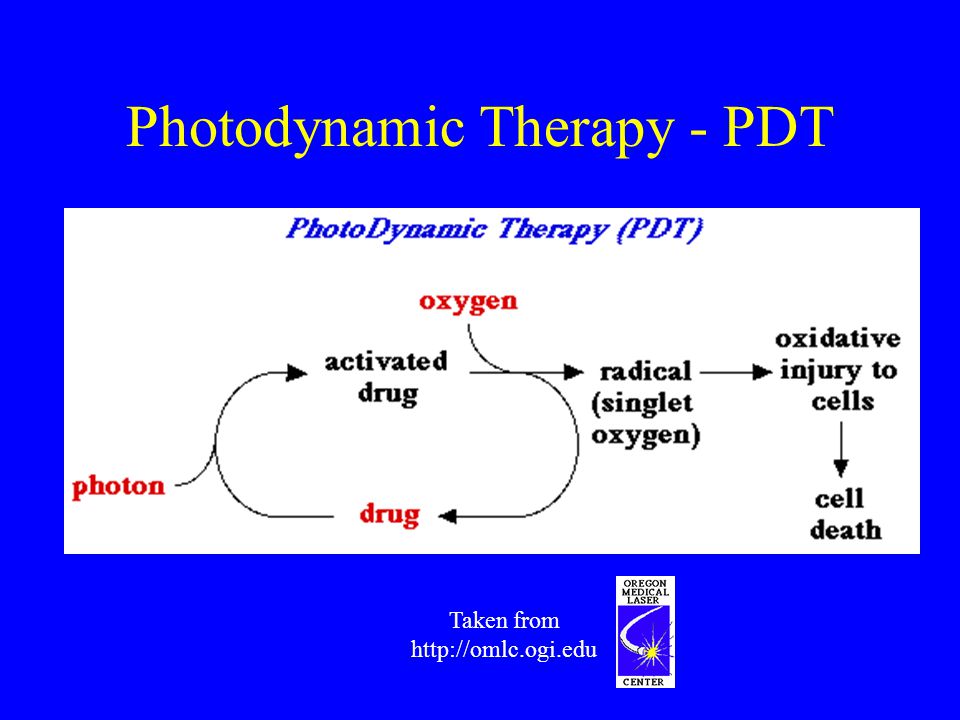 Photodynamic Therapy - PDT

PhotoDynamic Therapy (PDT)

oxygen

activated drug

radical (singlet oxygen)

oxidative injury to cells

photon

drug

cell death

Taken from http://omlc.ogi.edu

OREGON MEDICAL LASER CENTER